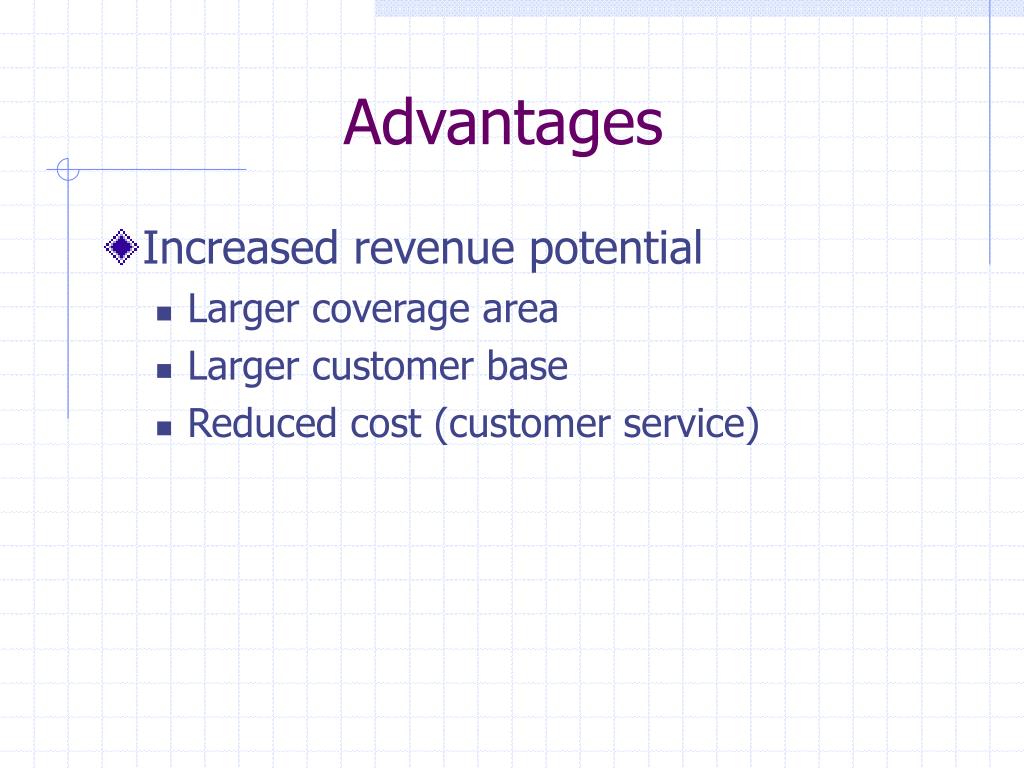 Advantages

Increased revenue potential

Larger coverage area

Larger customer base

Reduced cost (customer service)